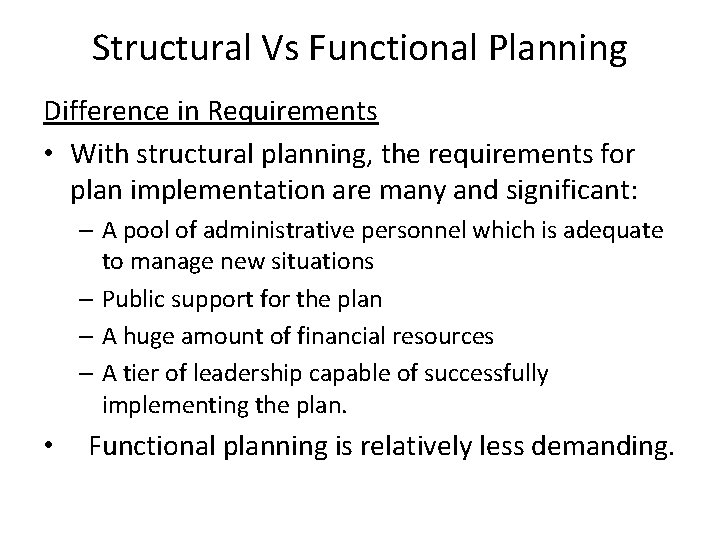 Structural Vs Functional Planning

Difference in Requirements

• With structural planning, the requirements for plan implementation are many and significant:
 – A pool of administrative personnel which is adequate to manage new situations
 – Public support for the plan
 – A huge amount of financial resources
 – A tier of leadership capable of successfully implementing the plan.
• Functional planning is relatively less demanding.